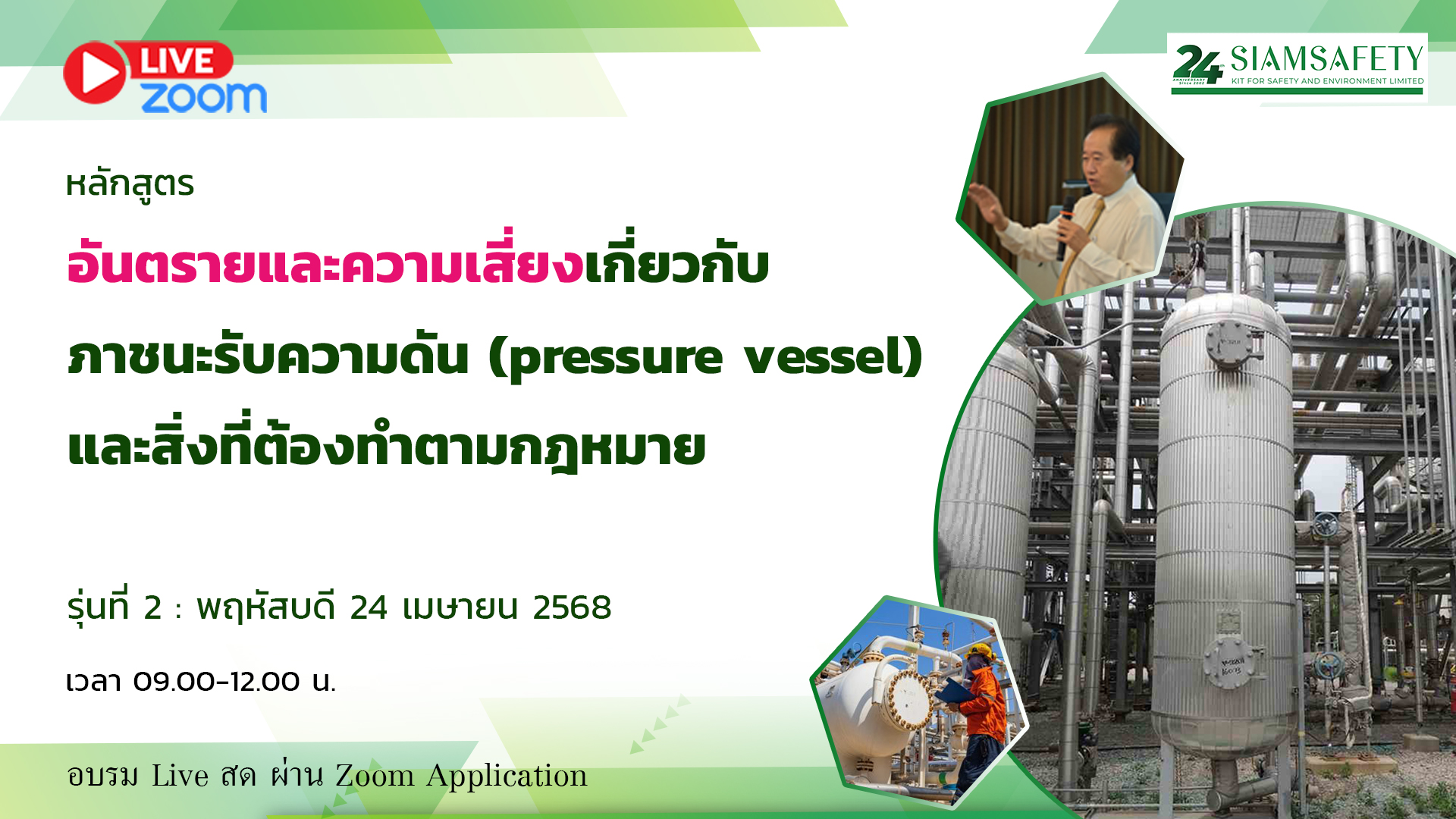 LIVE
zoom

24 SIAMSAFETY
KIT FOR SAFETY AND ENVIRONMENT LIMITED

หลักสูตร

อันตรายและความเสี่ยงเกี่ยวกับ
ภาชนะรับความดัน (pressure vessel)
และสิ่งที่ต้องทำตามกฎหมาย

รุ่นที่ 2 : พฤหัสบดี 24 เมษายน 2568

เวลา 09.00-12.00 น.

อบรม Live สด ผ่าน Zoom Application